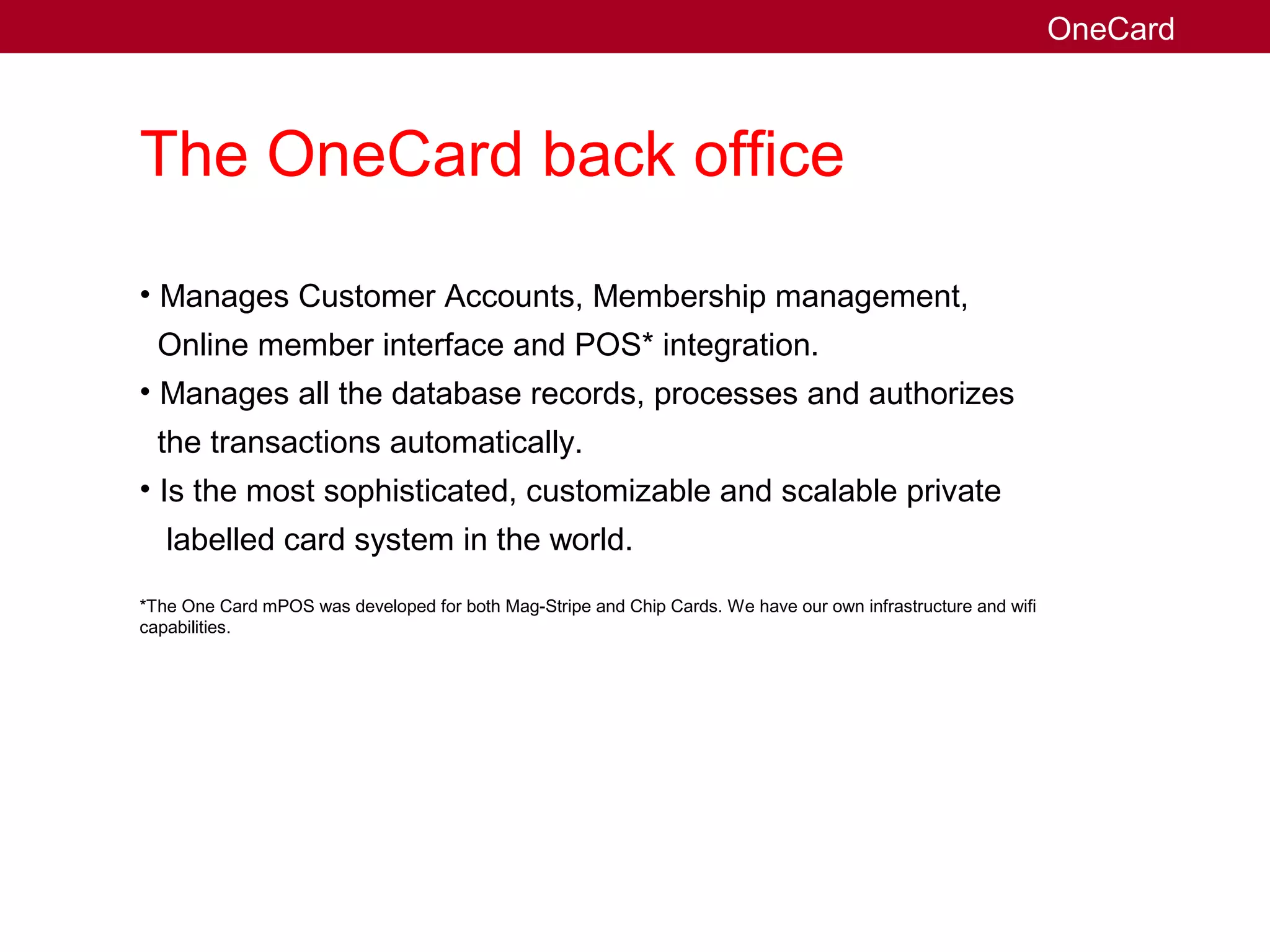 OneCard

The OneCard back office

• Manages Customer Accounts, Membership management, Online member interface and POS* integration.

• Manages all the database records, processes and authorizes the transactions automatically.

• Is the most sophisticated, customizable and scalable private labelled card system in the world.

*The One Card mPOS was developed for both Mag-Stripe and Chip Cards. We have our own infrastructure and wifi capabilities.